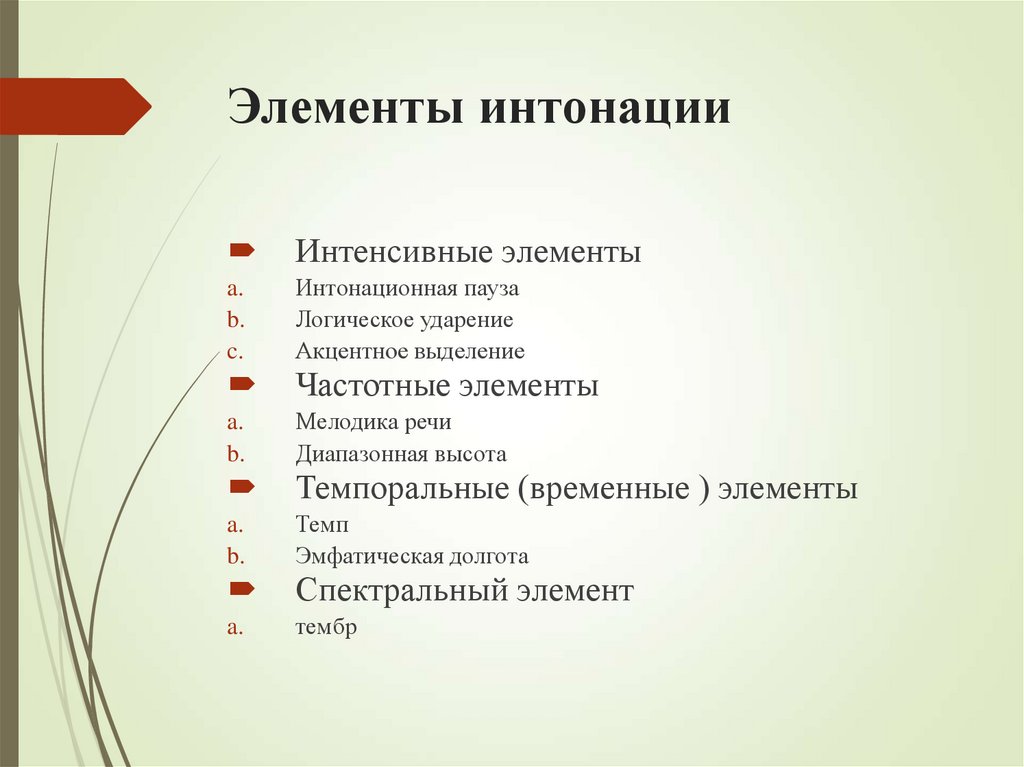 Элементы интонации

Интенсивные элементы
a. Интонационная пауза
b. Логическое ударение
c. Акцентное выделение

Частотные элементы
a. Мелодика речи
b. Диапазонная высота

Темпоральные (временные ) элементы
a. Темп
b. Эмфатическая долгота

Спектральный элемент
a. тембр